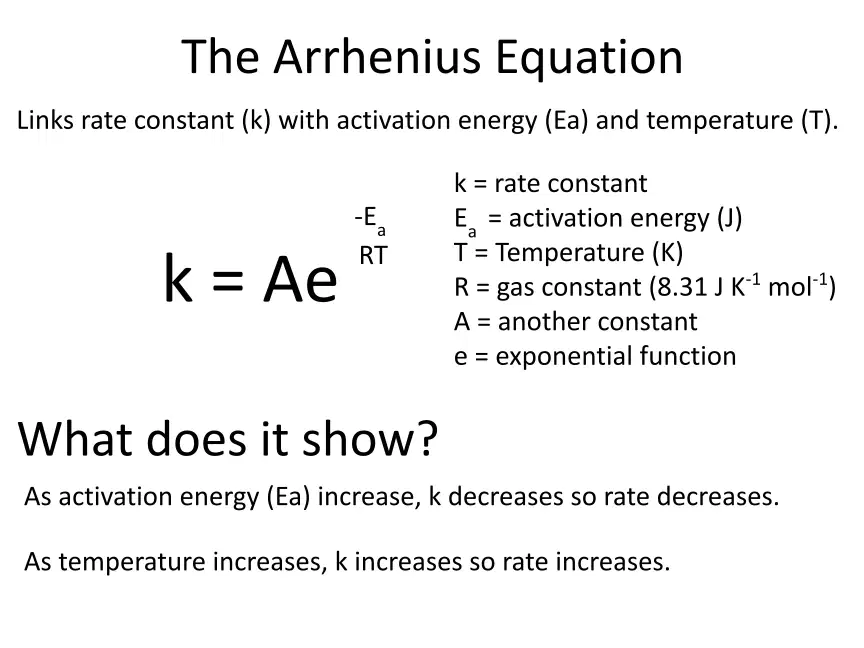 The Arrhenius Equation

Links rate constant (k) with activation energy (Ea) and temperature (T).

$k = Ae^{\frac{-E_a}{RT}}$

k = rate constant
$E_a$ = activation energy (J)
T = Temperature (K)
R = gas constant (8.31 J $K^{-1}$ $mol^{-1}$)
A = another constant
e = exponential function

What does it show?

As activation energy (Ea) increase, k decreases so rate decreases.

As temperature increases, k increases so rate increases.